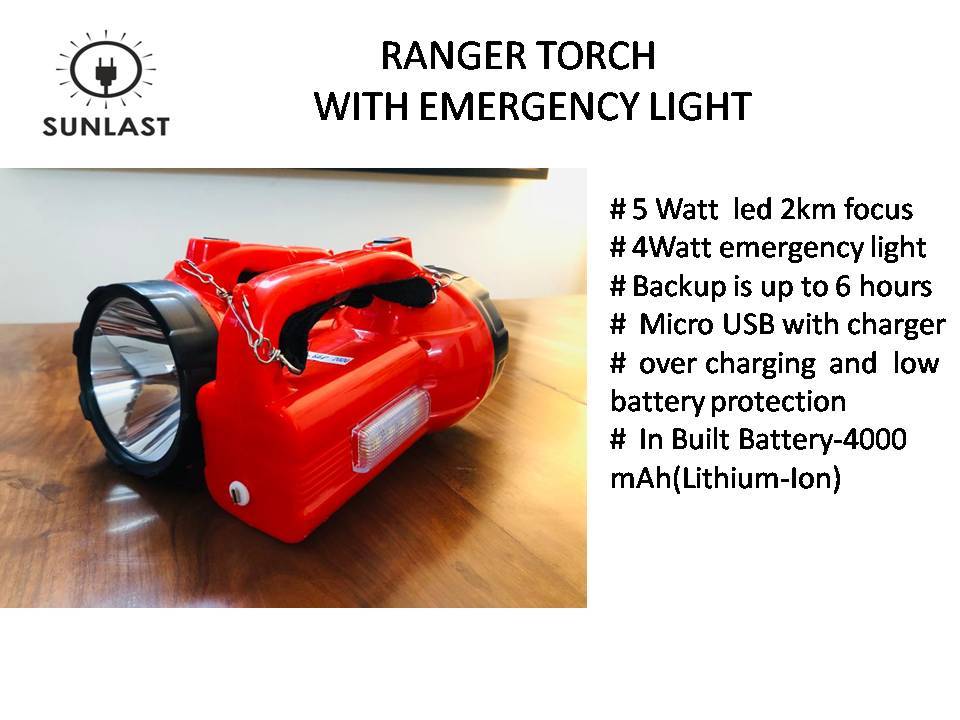 SUNLAST

RANGER TORCH
WITH EMERGENCY LIGHT

# 5 Watt led 2km focus
# 4Watt emergency light
# Backup is up to 6 hours
# Micro USB with charger
# over charging and low battery protection
# In Built Battery-4000 mAh(Lithium-Ion)